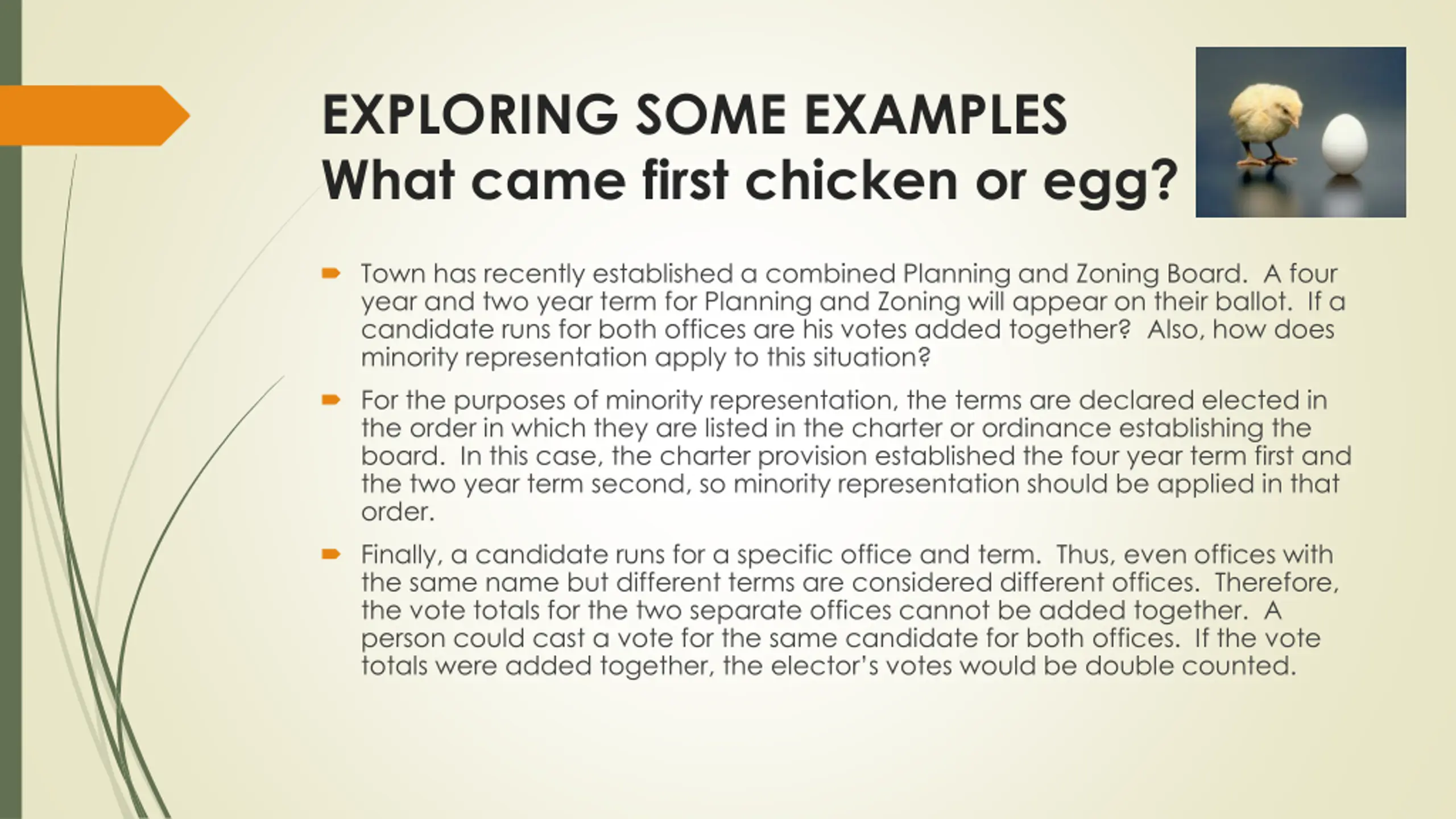 EXPLORING SOME EXAMPLES
What came first chicken or egg?

Town has recently established a combined Planning and Zoning Board. A four year and two year term for Planning and Zoning will appear on their ballot. If a candidate runs for both offices are his votes added together? Also, how does minority representation apply to this situation?

For the purposes of minority representation, the terms are declared elected in the order in which they are listed in the charter or ordinance establishing the board. In this case, the charter provision established the four year term first and the two year term second, so minority representation should be applied in that order.

Finally, a candidate runs for a specific office and term. Thus, even offices with the same name but different terms are considered different offices. Therefore, the vote totals for the two separate offices cannot be added together. A person could cast a vote for the same candidate for both offices. If the vote totals were added together, the elector's votes would be double counted.